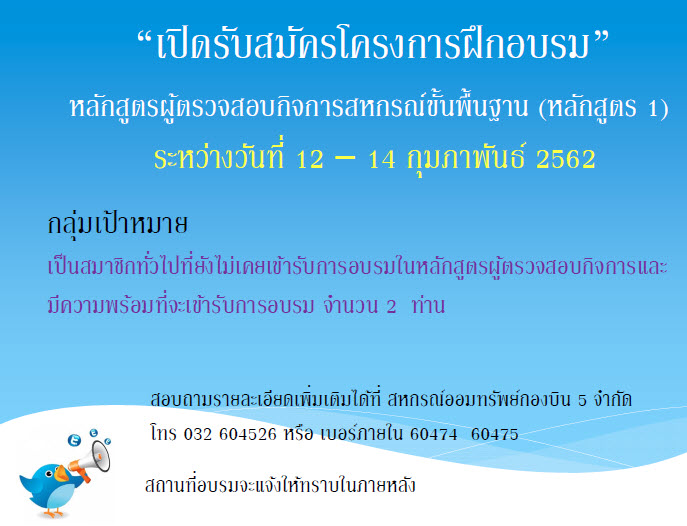 “เปิดรับสมัครโครงการฝึกอบรม”

หลักสูตรผู้ตรวจสอบกิจการสหกรณ์ขั้นพื้นฐาน (หลักสูตร 1)

ระหว่างวันที่ 12 – 14 กุมภาพันธ์ 2562

กลุ่มเป้าหมาย

เป็นสมาชิกทั่วไปที่ยังไม่เคยเข้ารับการอบรมในหลักสูตรผู้ตรวจสอบกิจการและมีความพร้อมที่จะเข้ารับการอบรม จำนวน 2 ท่าน

สอบถามรายละเอียดเพิ่มเติมได้ที่ สหกรณ์ออมทรัพย์กองบิน 5 จำกัด
โทร 032 604526 หรือ เบอร์ภายใน 60474 60475

สถานที่อบรมจะแจ้งให้ทราบในภายหลัง